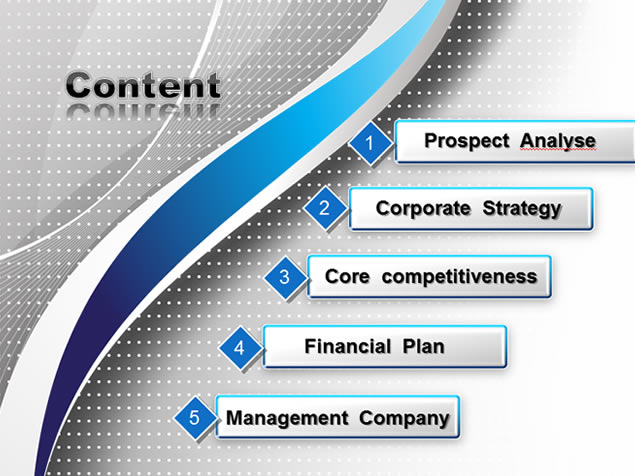 Content

1 Prospect Analyse

2 Corporate Strategy

3 Core competitiveness

4 Financial Plan

5 Management Company